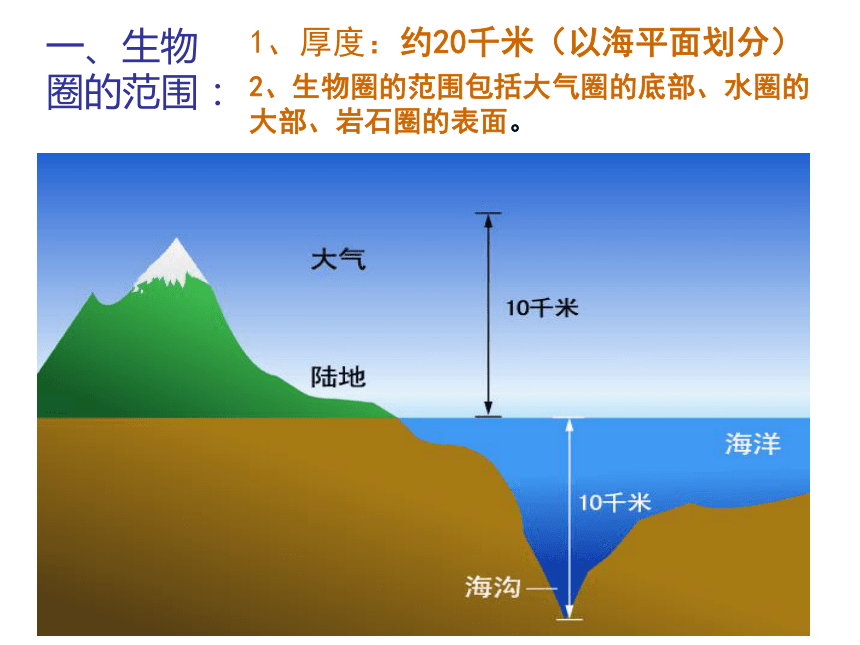 一、生物圈的范围：

1、厚度：约20千米（以海平面划分）

2、生物圈的范围包括大气圈的底部、水圈的大部、岩石圈的表面。

大气

10千米

陆地

海洋

10千米

海沟